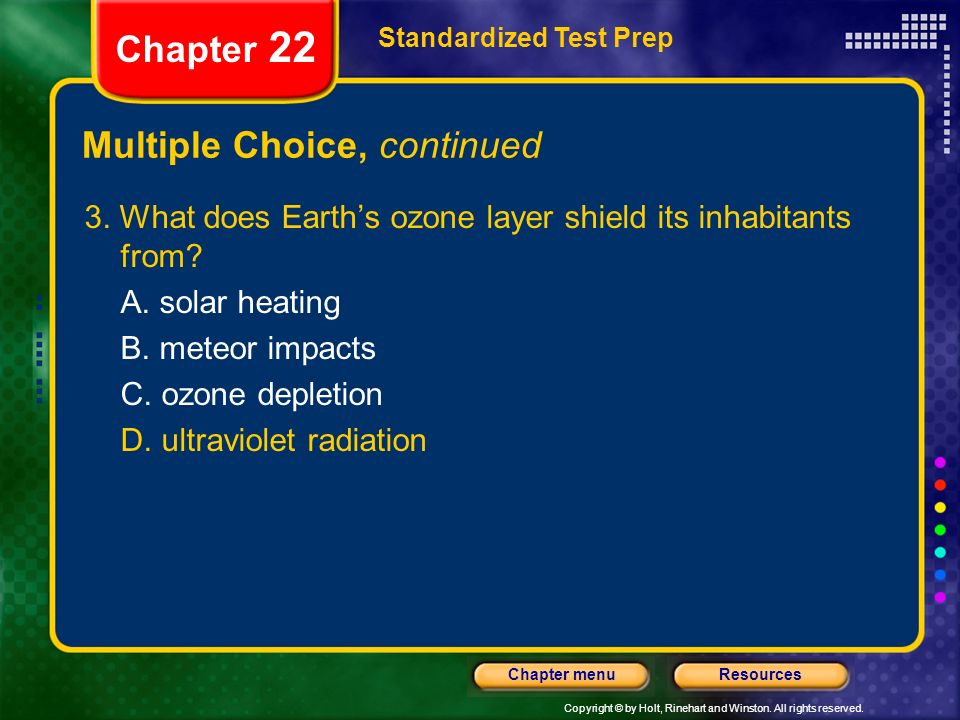 Chapter 22

Standardized Test Prep

Multiple Choice, continued

3. What does Earth’s ozone layer shield its inhabitants from?

A. solar heating

B. meteor impacts

C. ozone depletion

D. ultraviolet radiation

Chapter menu

Resources

Copyright © by Holt, Rinehart and Winston. All rights reserved.